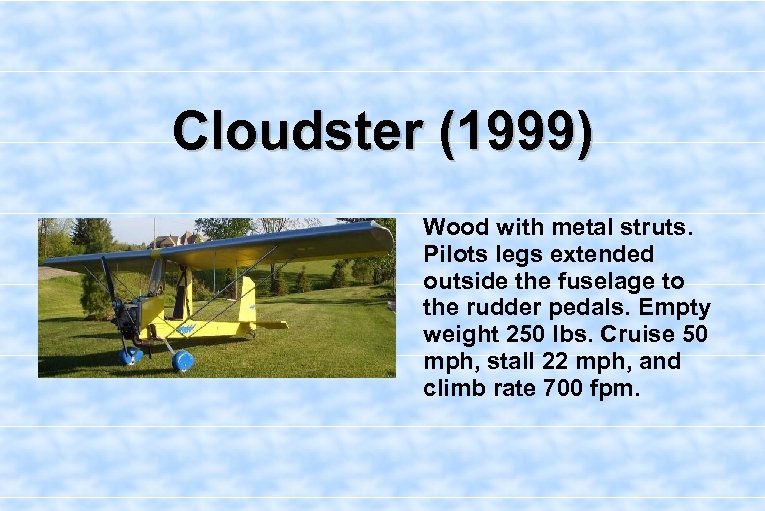 Cloudster (1999)

Wood with metal struts. Pilots legs extended outside the fuselage to the rudder pedals. Empty weight 250 lbs. Cruise 50 mph, stall 22 mph, and climb rate 700 fpm.